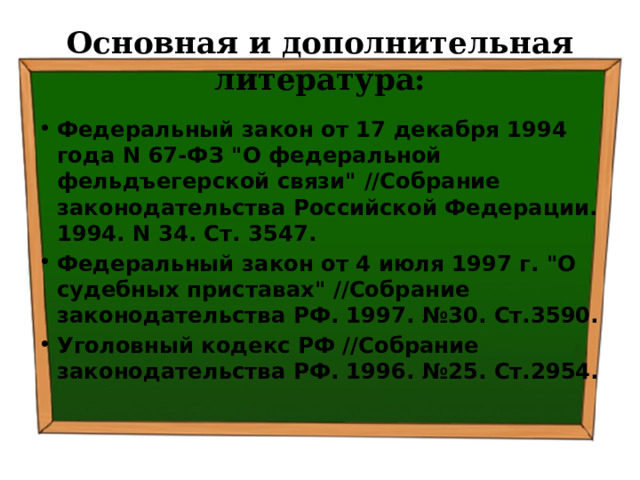 Основная и дополнительная литература:

• Федеральный закон от 17 декабря 1994 года N 67-ФЗ "О федеральной фельдъегерской связи" //Собрание законодательства Российской Федерации. 1994. N 34. Ст. 3547.

• Федеральный закон от 4 июля 1997 г. "О судебных приставах" //Собрание законодательства РФ. 1997. №30. Ст.3590.

• Уголовный кодекс РФ //Собрание законодательства РФ. 1996. №25. Ст.2954.